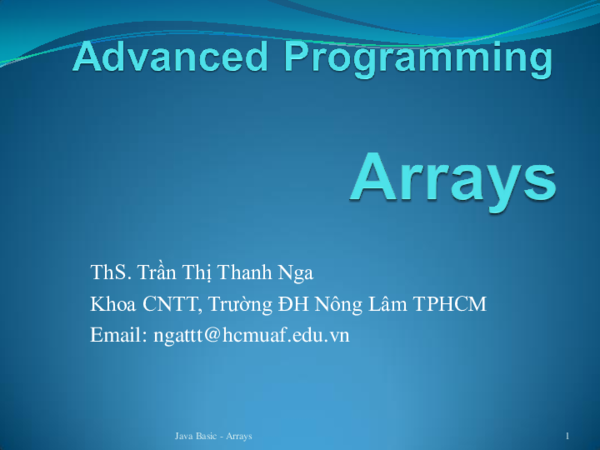 Advanced Programming

Arrays

ThS. Trần Thị Thanh Nga
Khoa CNTT, Trường ĐH Nông Lâm TPHCM
Email: ngattt@hcmuaf.edu.vn

Java Basic - Arrays

1